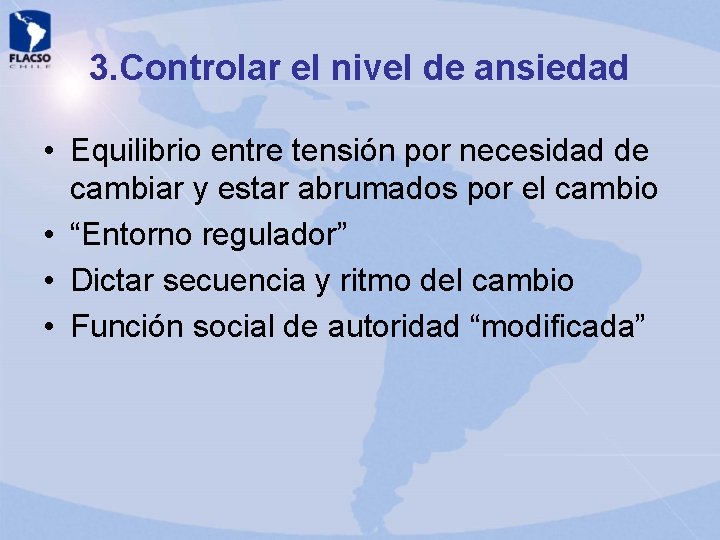 FLACSO
CHILE

3.Controlar el nivel de ansiedad

• Equilibrio entre tensión por necesidad de cambiar y estar abrumados por el cambio
• "Entorno regulador"
• Dictar secuencia y ritmo del cambio
• Función social de autoridad "modificada"